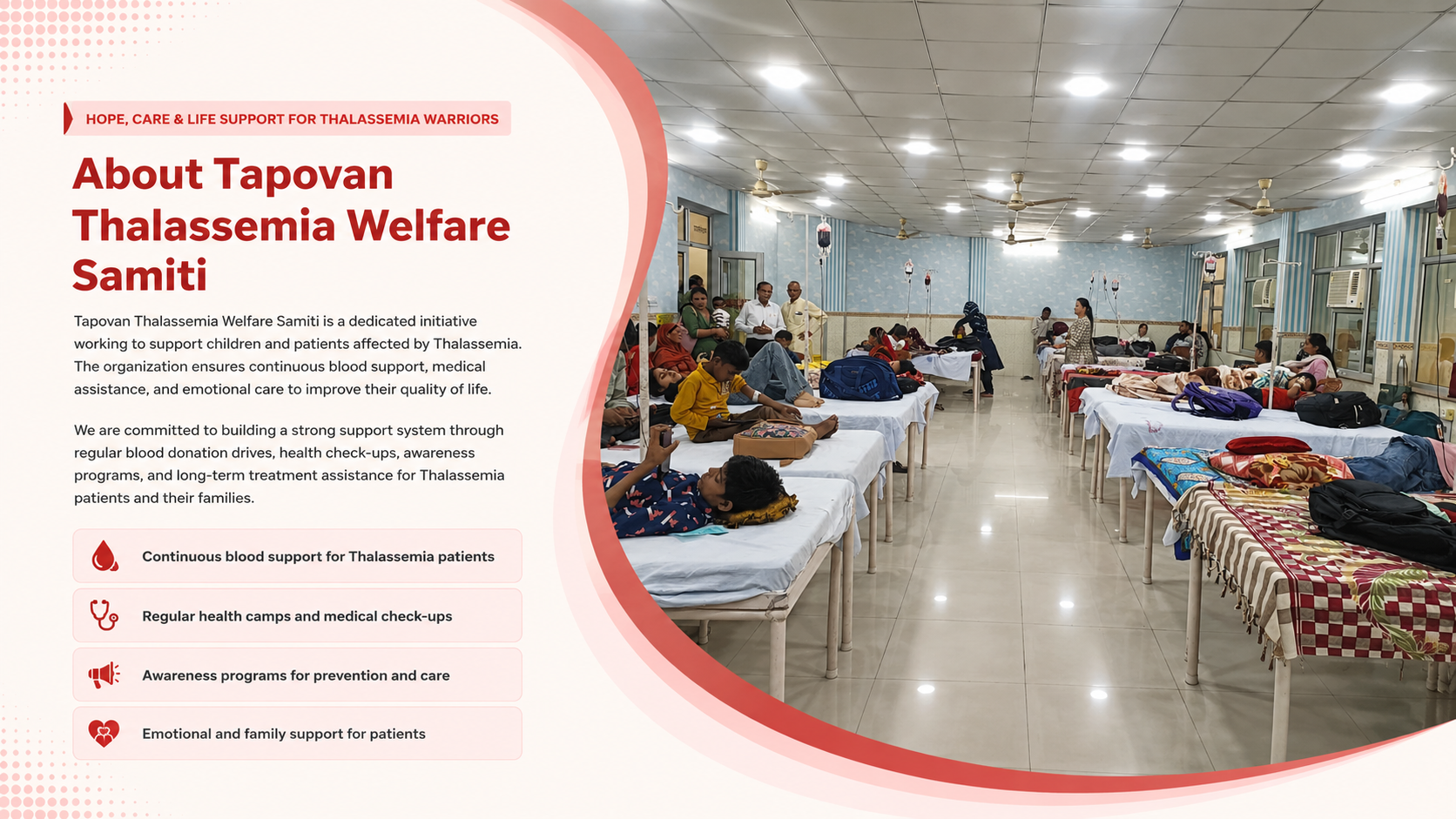 HOPE, CARE & LIFE SUPPORT FOR THALASSEMIA WARRIORS

About Tapovan Thalassemia Welfare Samiti

Tapovan Thalassemia Welfare Samiti is a dedicated initiative working to support children and patients affected by Thalassemia. The organization ensures continuous blood support, medical assistance, and emotional care to improve their quality of life.

We are committed to building a strong support system through regular blood donation drives, health check-ups, awareness programs, and long-term treatment assistance for Thalassemia patients and their families.

Continuous blood support for Thalassemia patients

Regular health camps and medical check-ups

Awareness programs for prevention and care

Emotional and family support for patients